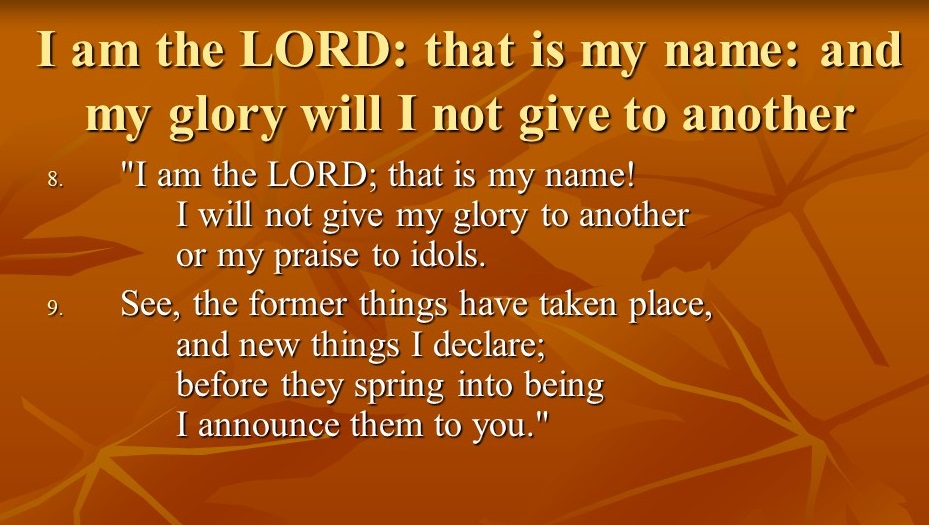 I am the LORD: that is my name: and my glory will I not give to another

8. "I am the LORD; that is my name!
I will not give my glory to another
or my praise to idols.

9. See, the former things have taken place,
and new things I declare;
before they spring into being
I announce them to you."